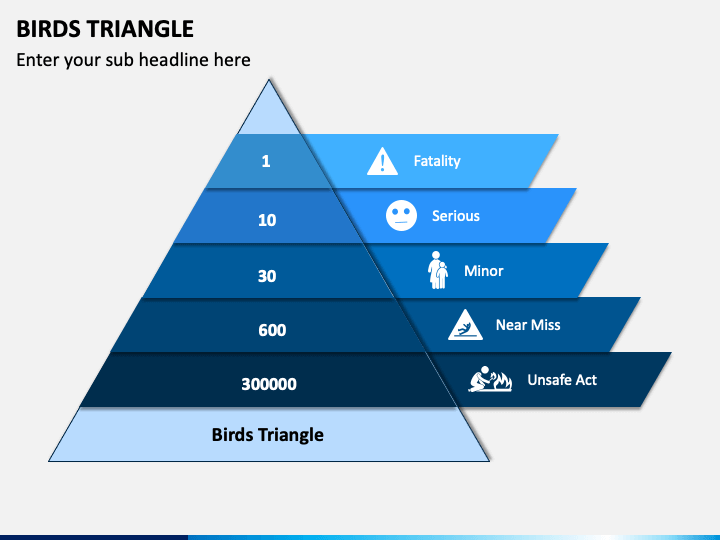 BIRDS TRIANGLE

Enter your sub headline here

1

Fatality

10

Serious

30

Minor

600

Near Miss

300000

Unsafe Act

Birds Triangle